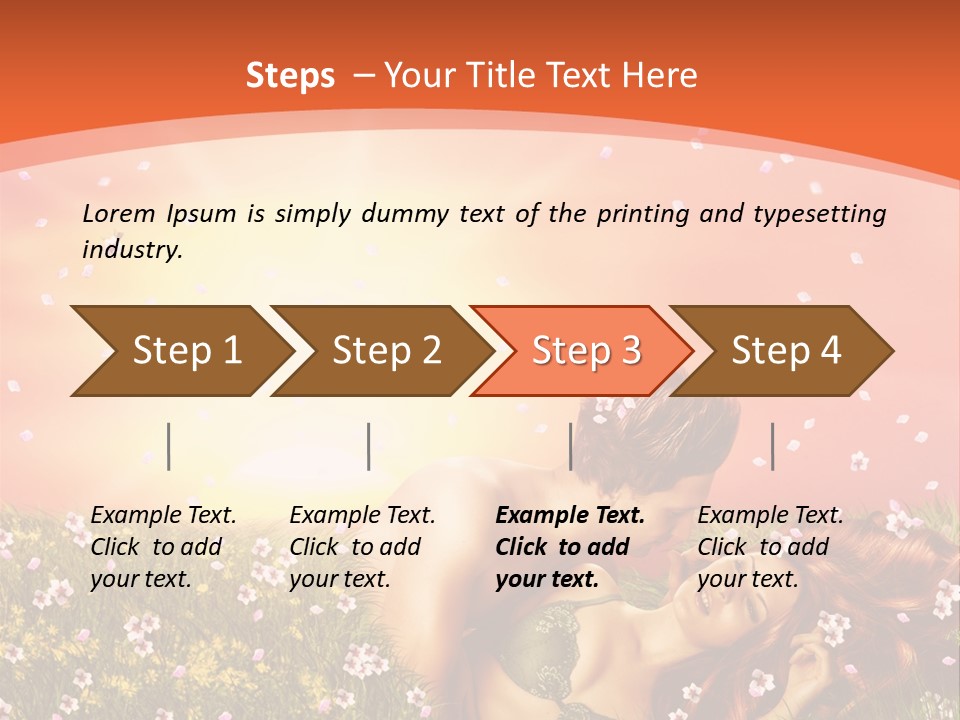 Steps – Your Title Text Here

Lorem Ipsum is simply dummy text of the printing and typesetting industry.

Step 1

Step 2

Step 3

Step 4

Example Text. Click to add your text.

Example Text. Click to add your text.

Example Text. Click to add your text.

Example Text. Click to add your text.